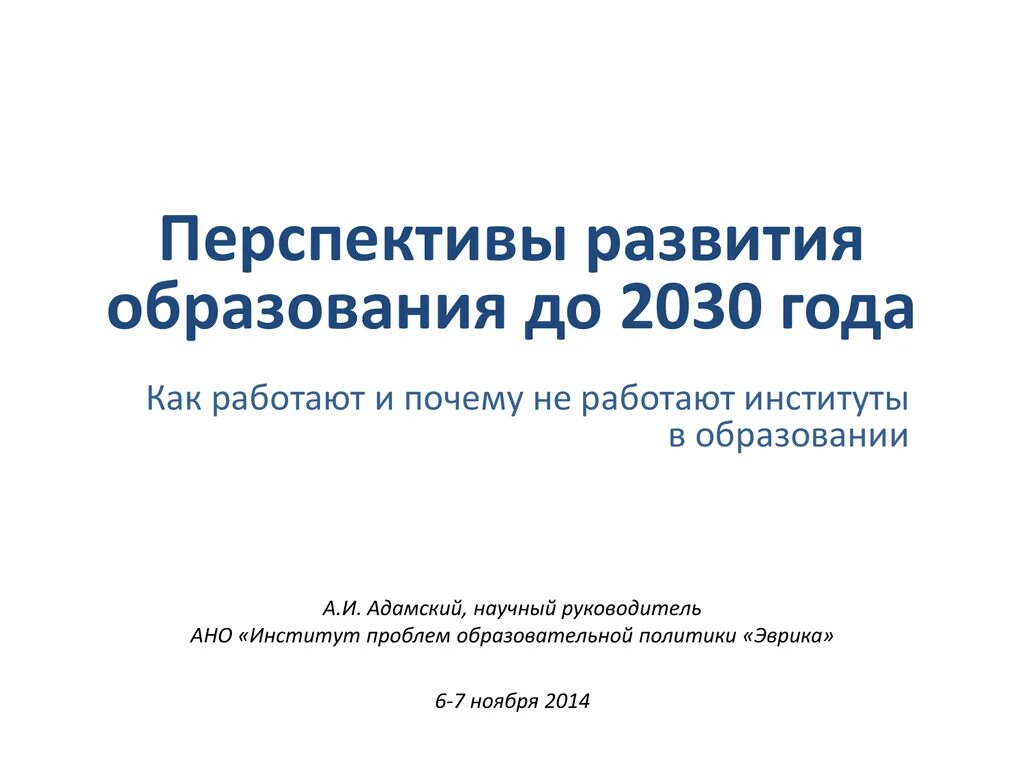 Перспективы развития образования до 2030 года

Как работают и почему не работают институты в образовании

А.И. Адамский, научный руководитель
АНО «Институт проблем образовательной политики «Эврика»

6-7 ноября 2014